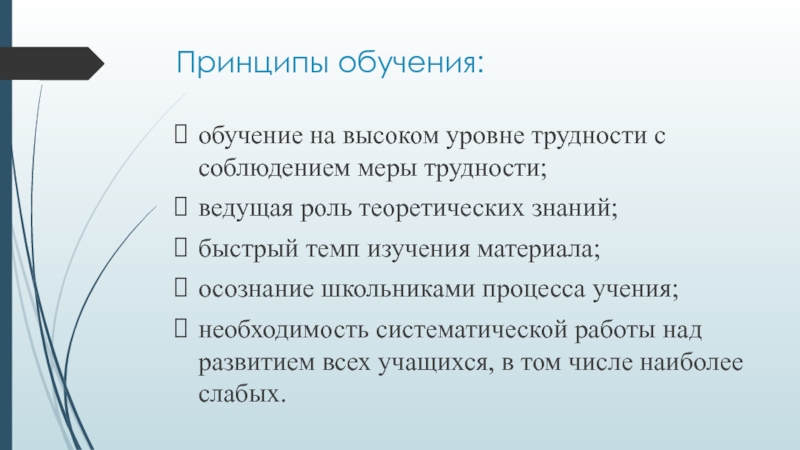 Принципы обучения:

обучение на высоком уровне трудности с соблюдением меры трудности;

ведущая роль теоретических знаний;

быстрый темп изучения материала;

осознание школьниками процесса учения;

необходимость систематической работы над развитием всех учащихся, в том числе наиболее слабых.